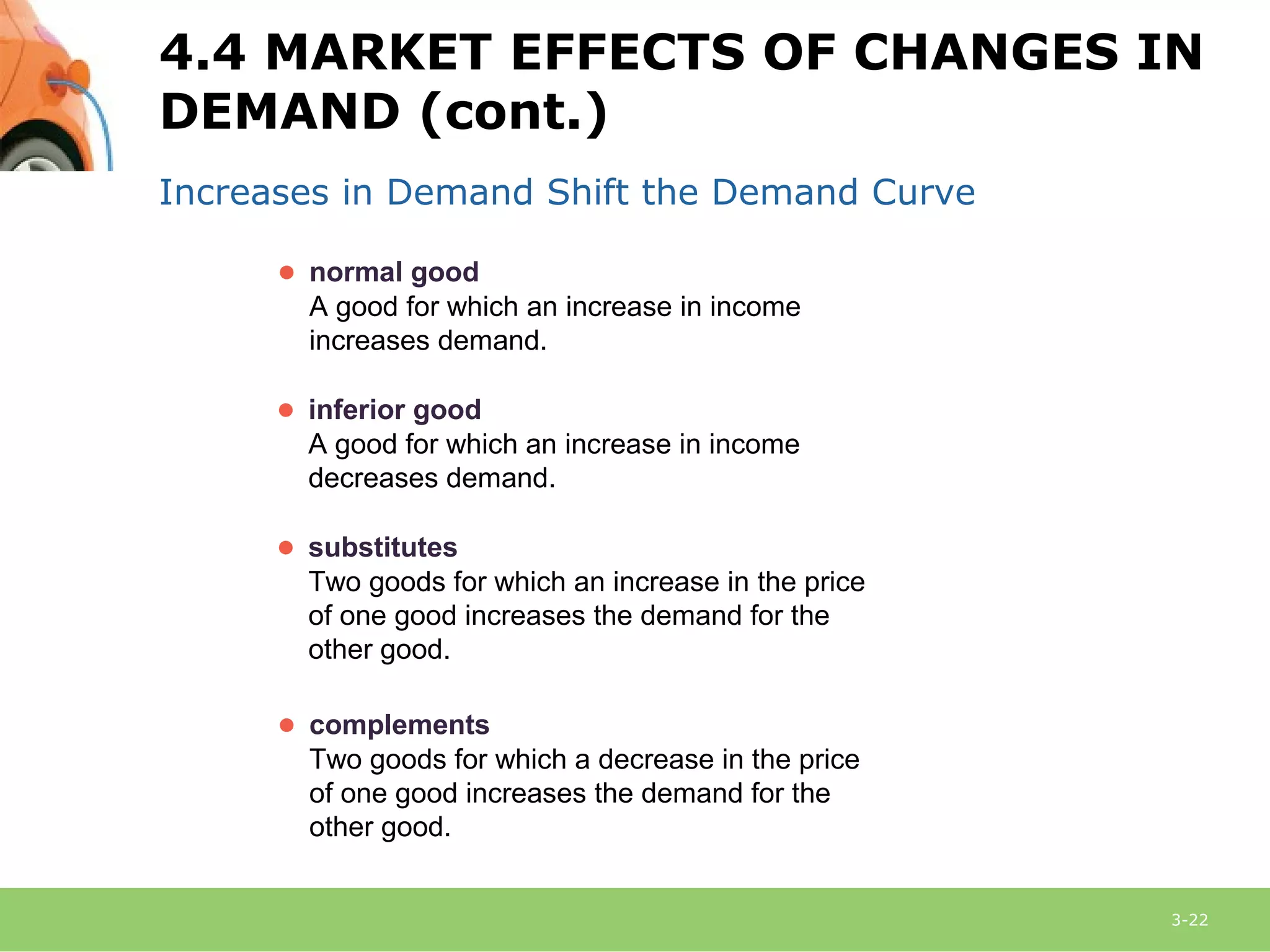 4.4 MARKET EFFECTS OF CHANGES IN DEMAND (cont.)

Increases in Demand Shift the Demand Curve

● normal good
A good for which an increase in income increases demand.

● inferior good
A good for which an increase in income decreases demand.

● substitutes
Two goods for which an increase in the price of one good increases the demand for the other good.

● complements
Two goods for which a decrease in the price of one good increases the demand for the other good.

3-22